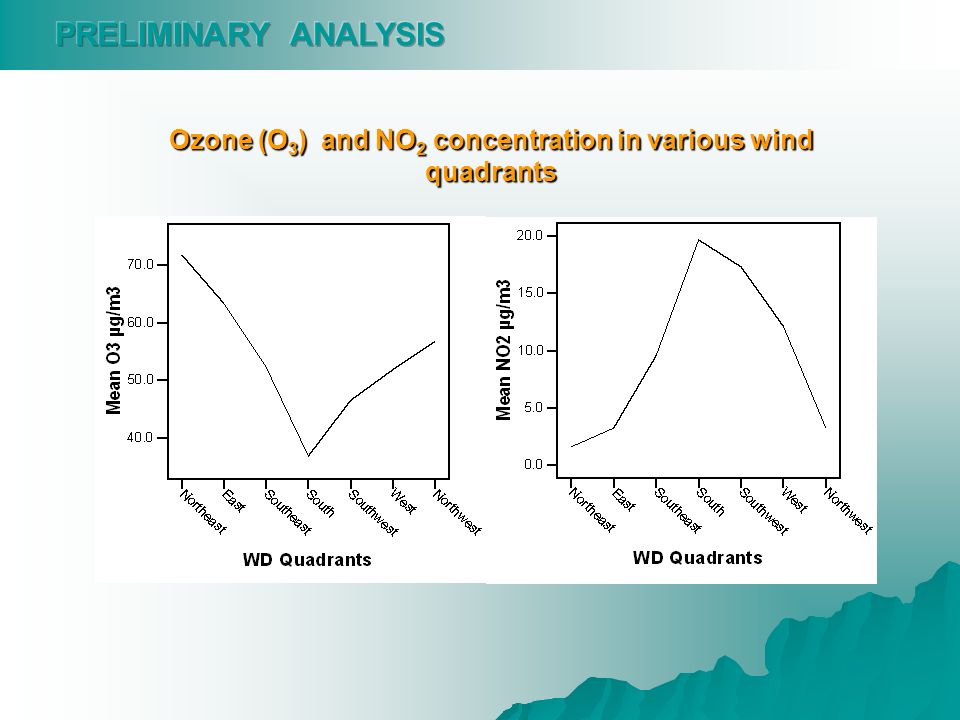 PRELIMINARY ANALYSIS

Ozone ($O_3$) and $NO_2$ concentration in various wind quadrants

Mean O3 µg/m3

70.0
60.0
50.0
40.0

Northeast East Southeast South Southwest West Northwest

WD Quadrants

Mean NO2 µg/m3

20.0
15.0
10.0
5.0
0.0

Northeast East Southeast South Southwest West Northwest

WD Quadrants